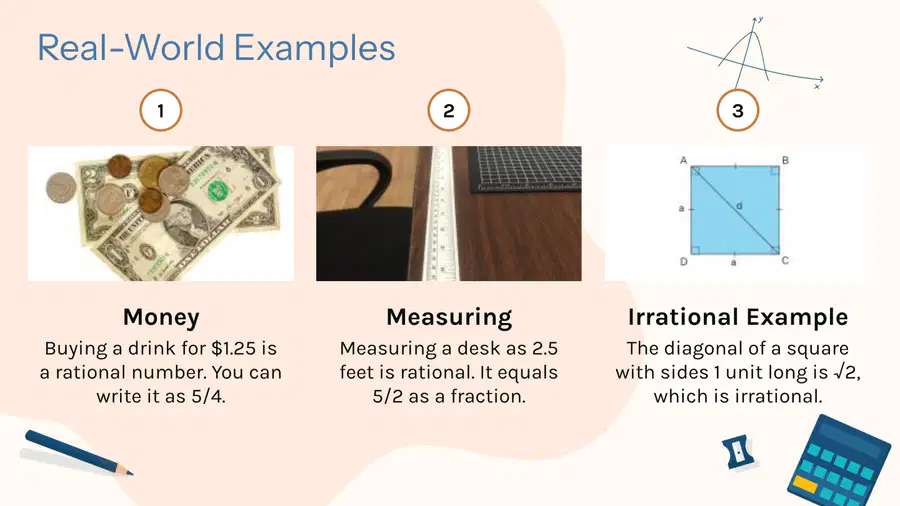 Real-World Examples

1

Money

Buying a drink for $1.25 is a rational number. You can write it as 5/4.

2

Measuring

Measuring a desk as 2.5 feet is rational. It equals 5/2 as a fraction.

3

A
B
a
d
D
a
C

Irrational Example

The diagonal of a square with sides 1 unit long is $\sqrt{2}$, which is irrational.